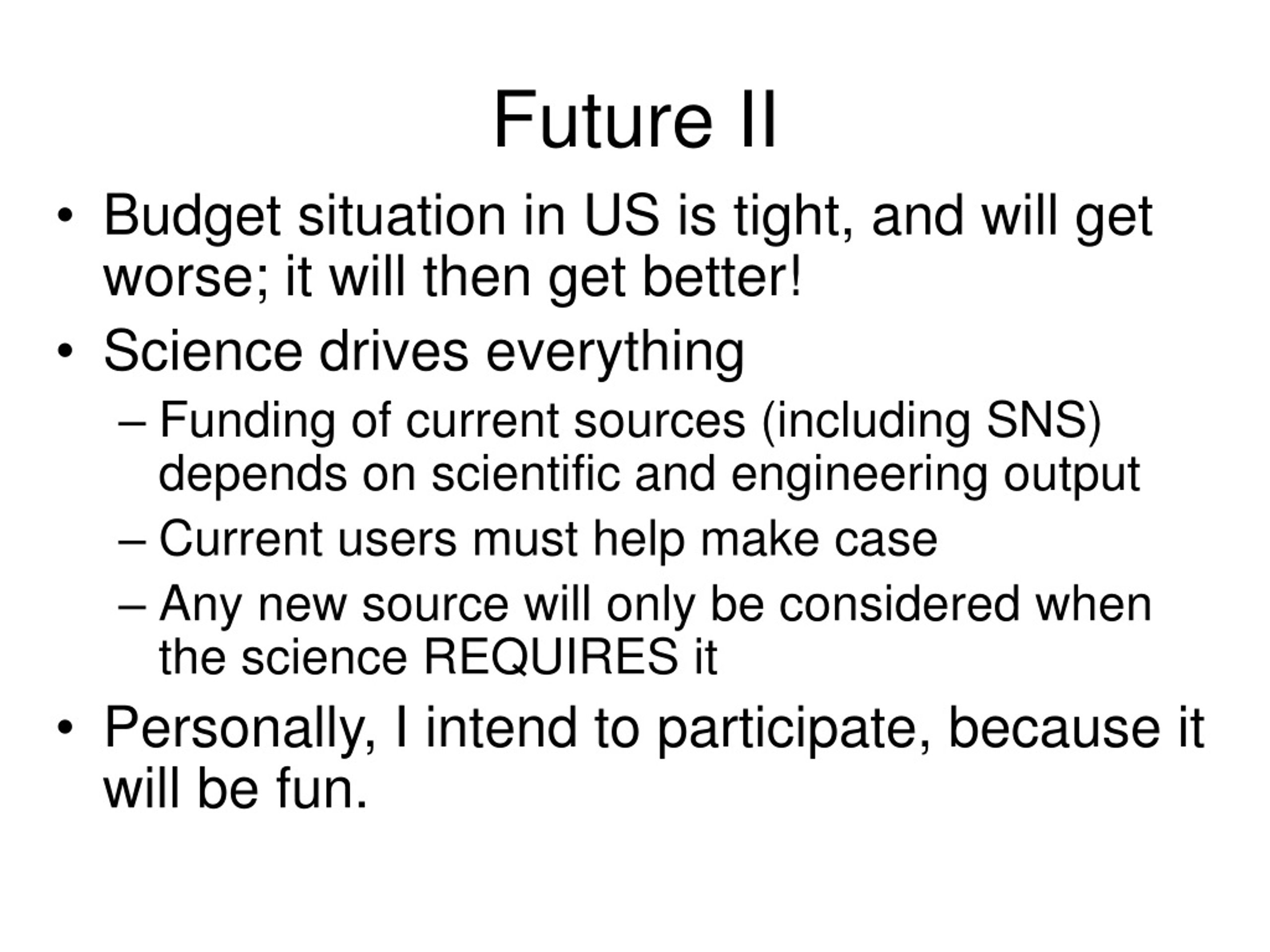 Future II

• Budget situation in US is tight, and will get worse; it will then get better!
• Science drives everything
– Funding of current sources (including SNS) depends on scientific and engineering output
– Current users must help make case
– Any new source will only be considered when the science REQUIRES it
• Personally, I intend to participate, because it will be fun.